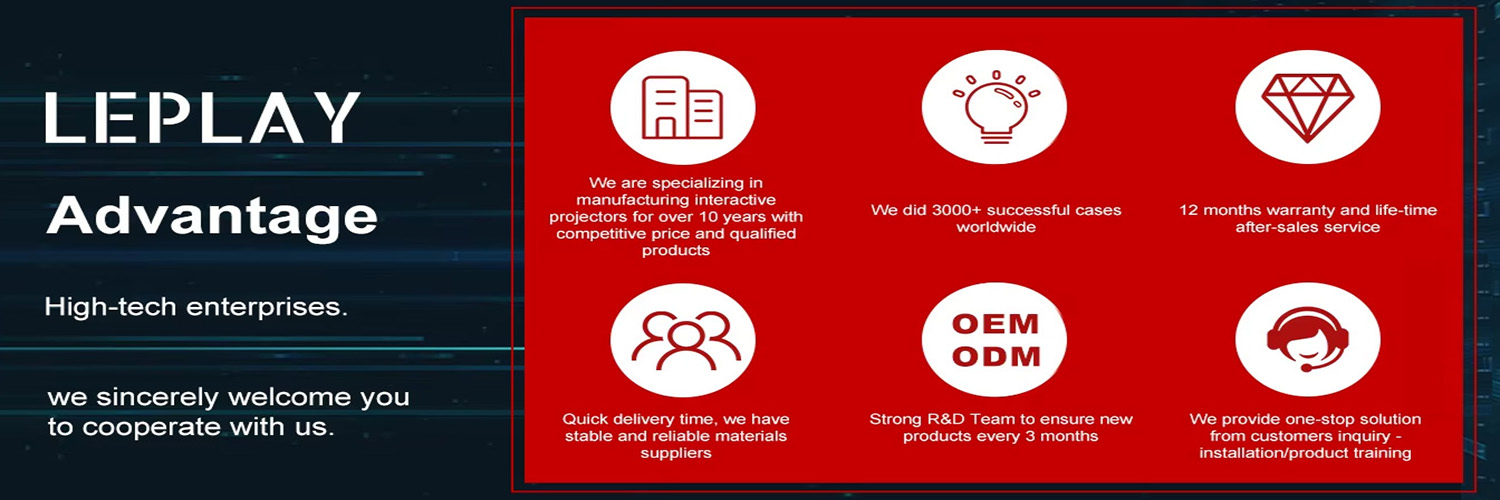 LEPLAY

Advantage

High-tech enterprises.

we sincerely welcome you to cooperate with us.

We are specializing in manufacturing interactive projectors for over 10 years with competitive price and qualified products

We did 3000+ successful cases worldwide

12 months warranty and life-time after-sales service

Quick delivery time, we have stable and reliable materials suppliers

OEM
ODM

Strong R&D Team to ensure new products every 3 months

We provide one-stop solution from customers inquiry - installation/product training